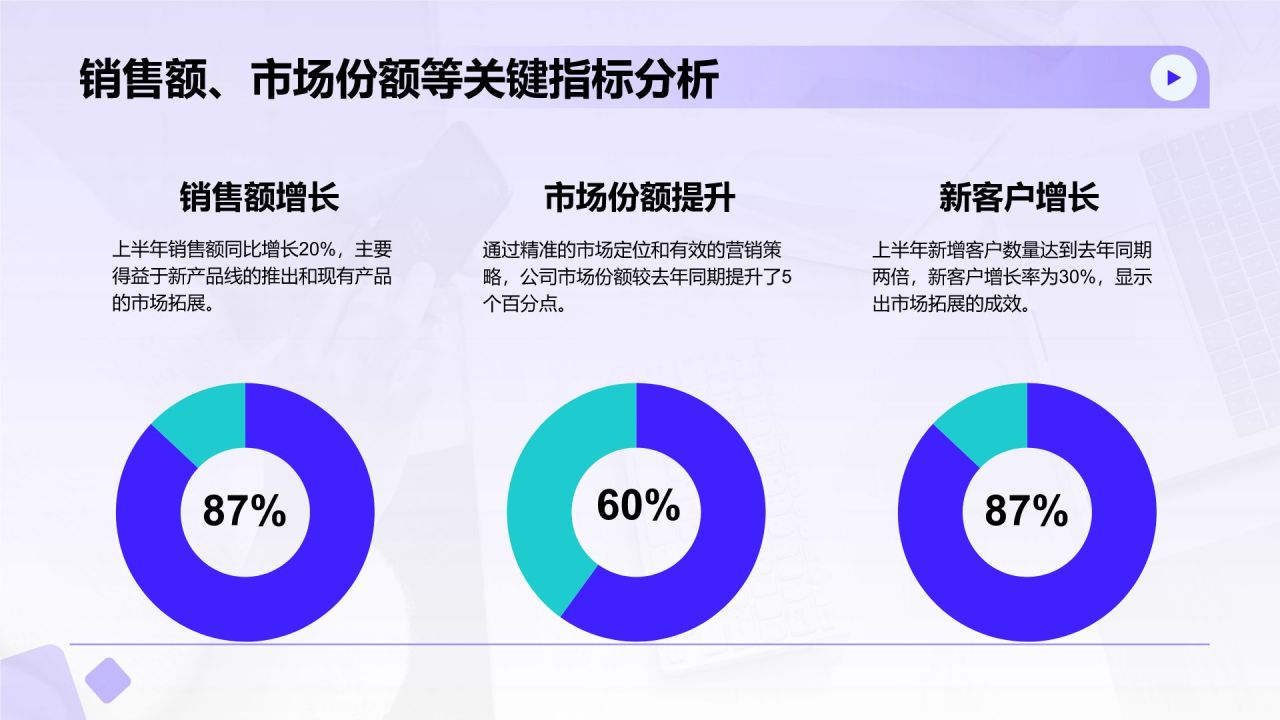 销售额、市场份额等关键指标分析

销售额增长

上半年销售额同比增长20%，主要得益于新产品线的推出和现有产品的市场拓展。

87%

市场份额提升

通过精准的市场定位和有效的营销策略，公司市场份额较去年同期提升了5个百分点。

60%

新客户增长

上半年新增客户数量达到去年同期两倍，新客户增长率为30%，显示出市场拓展的成效。

87%